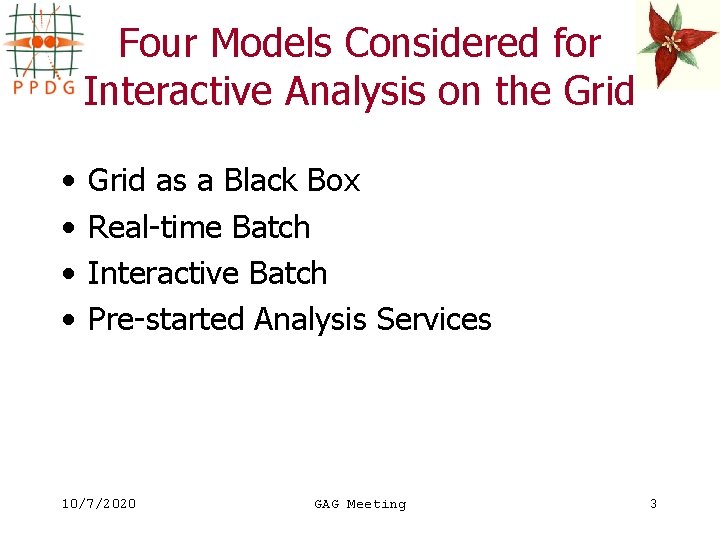 PPDG

Four Models Considered for Interactive Analysis on the Grid

• Grid as a Black Box
• Real-time Batch
• Interactive Batch
• Pre-started Analysis Services

10/7/2020 GAG Meeting 3